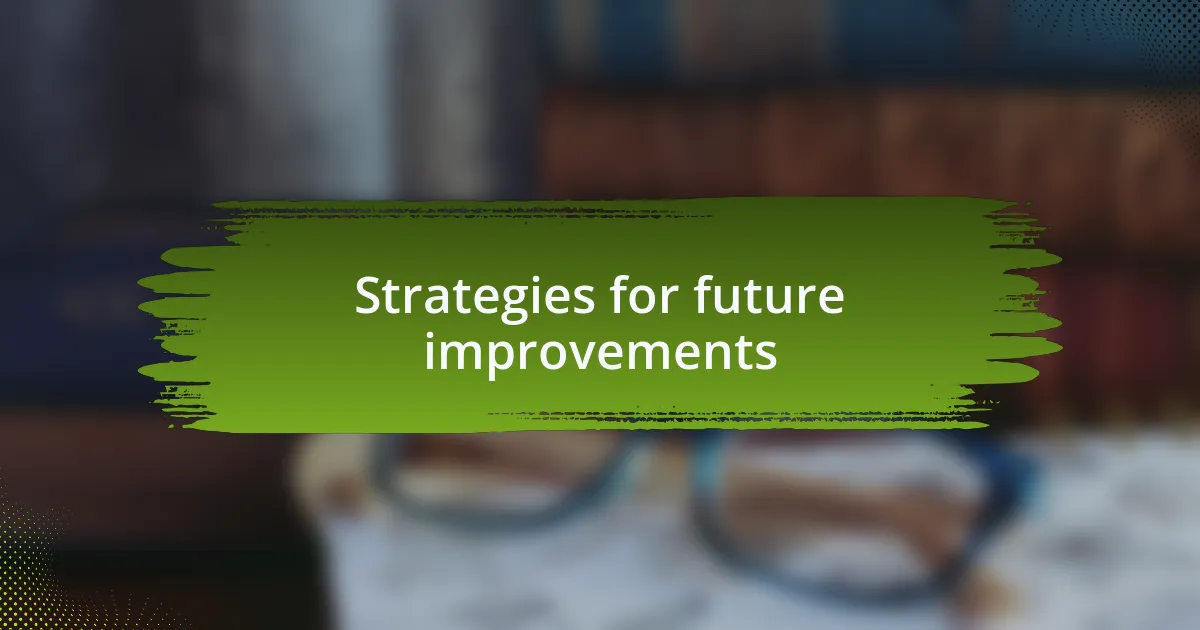 Strategies for future improvements